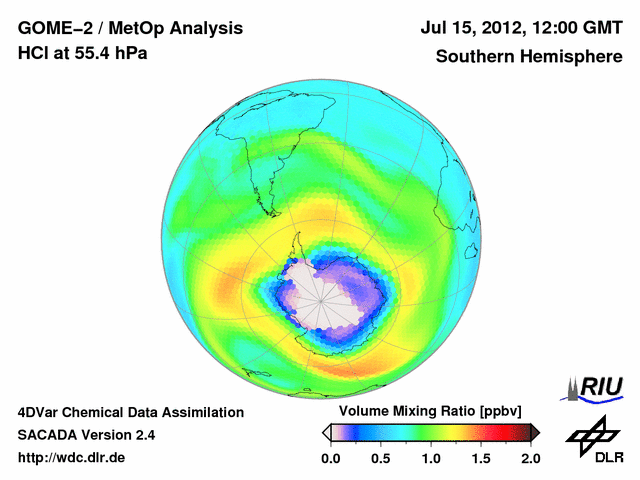 GOME–2 / MetOp Analysis
HCl at 55.4 hPa

Jul 15, 2012, 12:00 GMT
Southern Hemisphere

4DVar Chemical Data Assimilation
SACADA Version 2.4
http://wdc.dlr.de

Volume Mixing Ratio [ppbv]
0.0 0.5 1.0 1.5 2.0

RIU

DLR